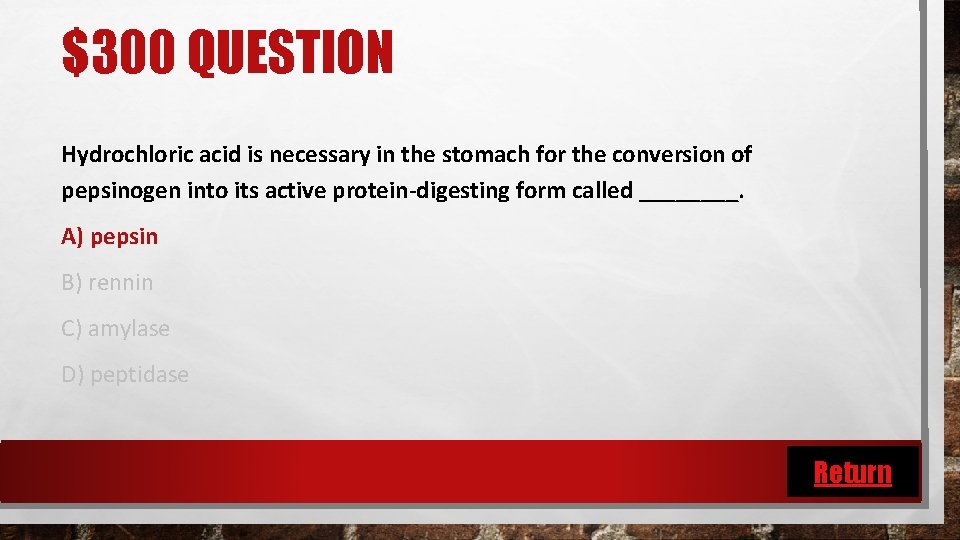 $300 QUESTION

Hydrochloric acid is necessary in the stomach for the conversion of pepsinogen into its active protein-digesting form called ________.

A) pepsin

B) rennin

C) amylase

D) peptidase

Return